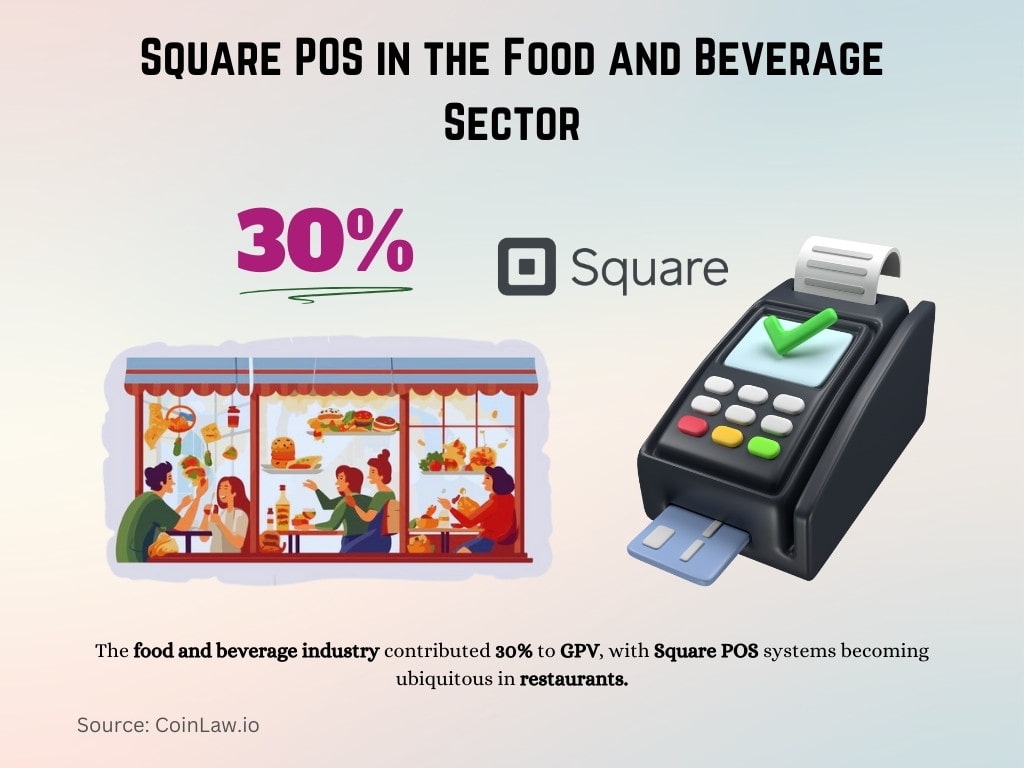 Square POS in the Food and Beverage Sector

30%

Square

The food and beverage industry contributed 30% to GPV, with Square POS systems becoming ubiquitous in restaurants.

Source: CoinLaw.io